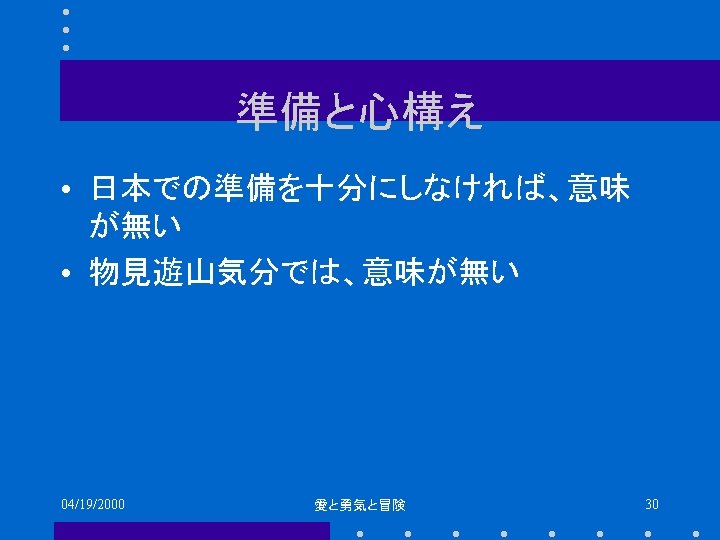 準備と心構え

• 日本での準備を十分にしなければ、意味が無い

• 物見遊山気分では、意味が無い

04/19/2000

愛と勇気と冒険

30